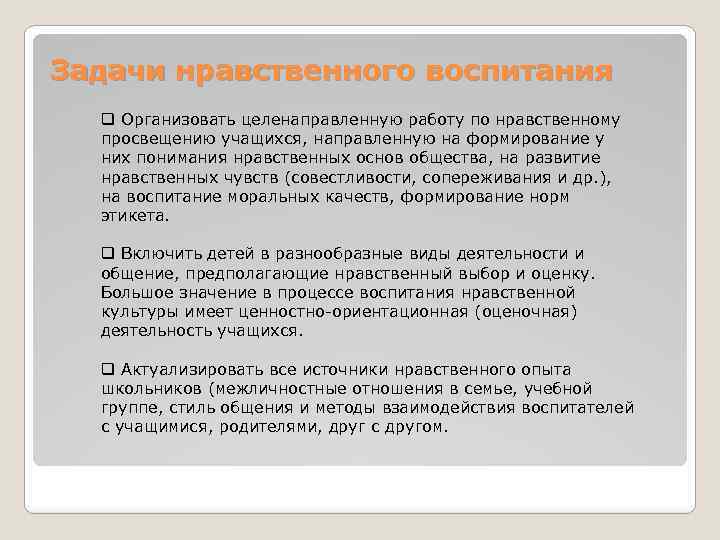 Задачи нравственного воспитания

❑ Организовать целенаправленную работу по нравственному просвещению учащихся, направленную на формирование у них понимания нравственных основ общества, на развитие нравственных чувств (совестливости, сопереживания и др.), на воспитание моральных качеств, формирование норм этикета.

❑ Включить детей в разнообразные виды деятельности и общение, предполагающие нравственный выбор и оценку. Большое значение в процессе воспитания нравственной культуры имеет ценностно-ориентационная (оценочная) деятельность учащихся.

❑ Актуализировать все источники нравственного опыта школьников (межличностные отношения в семье, учебной группе, стиль общения и методы взаимодействия воспитателей с учащимися, родителями, друг с другом.